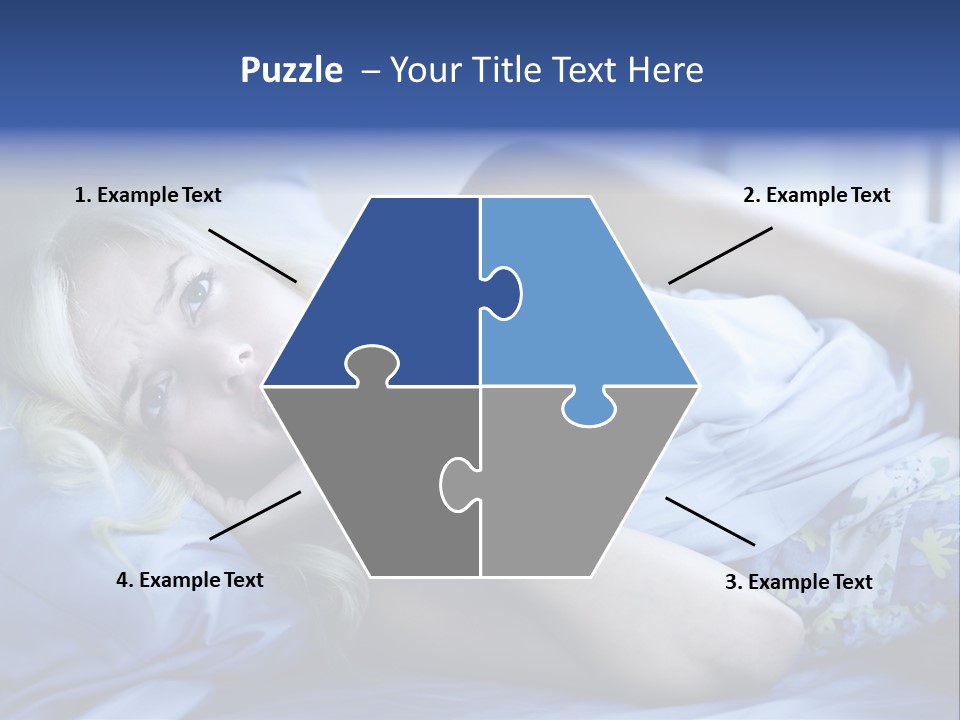 Puzzle – Your Title Text Here

1. Example Text

2. Example Text

4. Example Text

3. Example Text